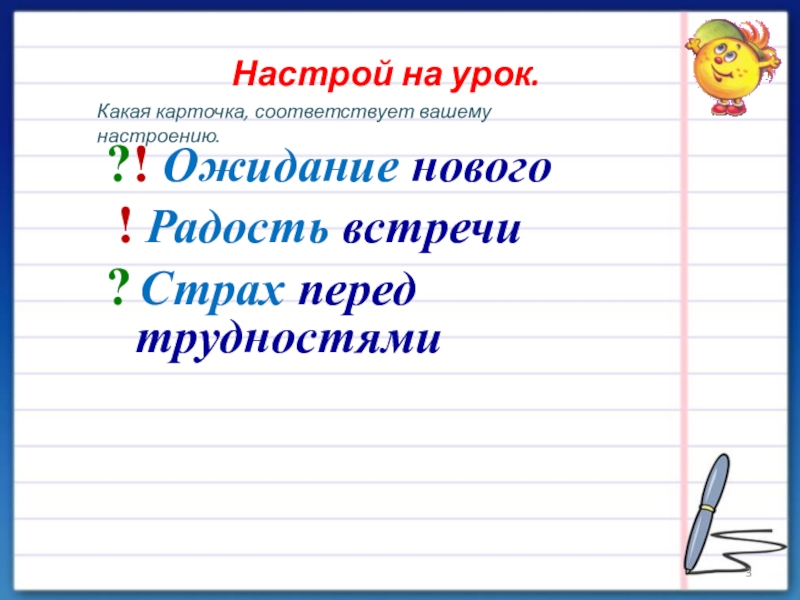 Настрой на урок.

Какая карточка, соответствует вашему настроению.

?! Ожидание нового

! Радость встречи

? Страх перед трудностями

3